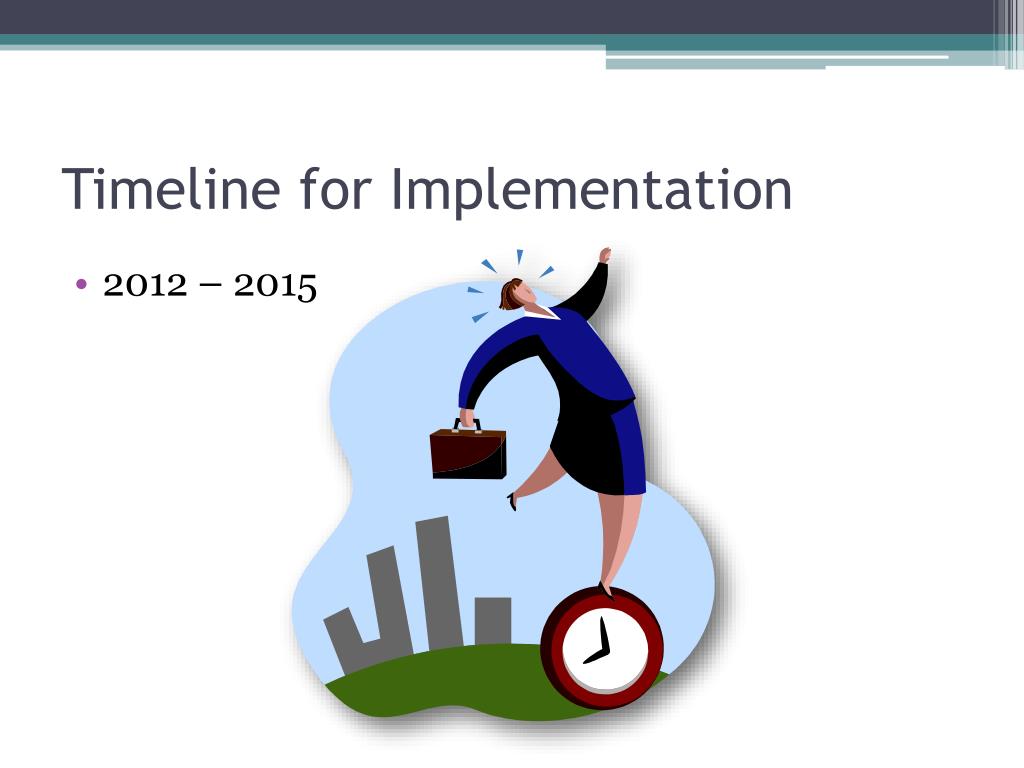 Timeline for Implementation

• 2012 – 2015